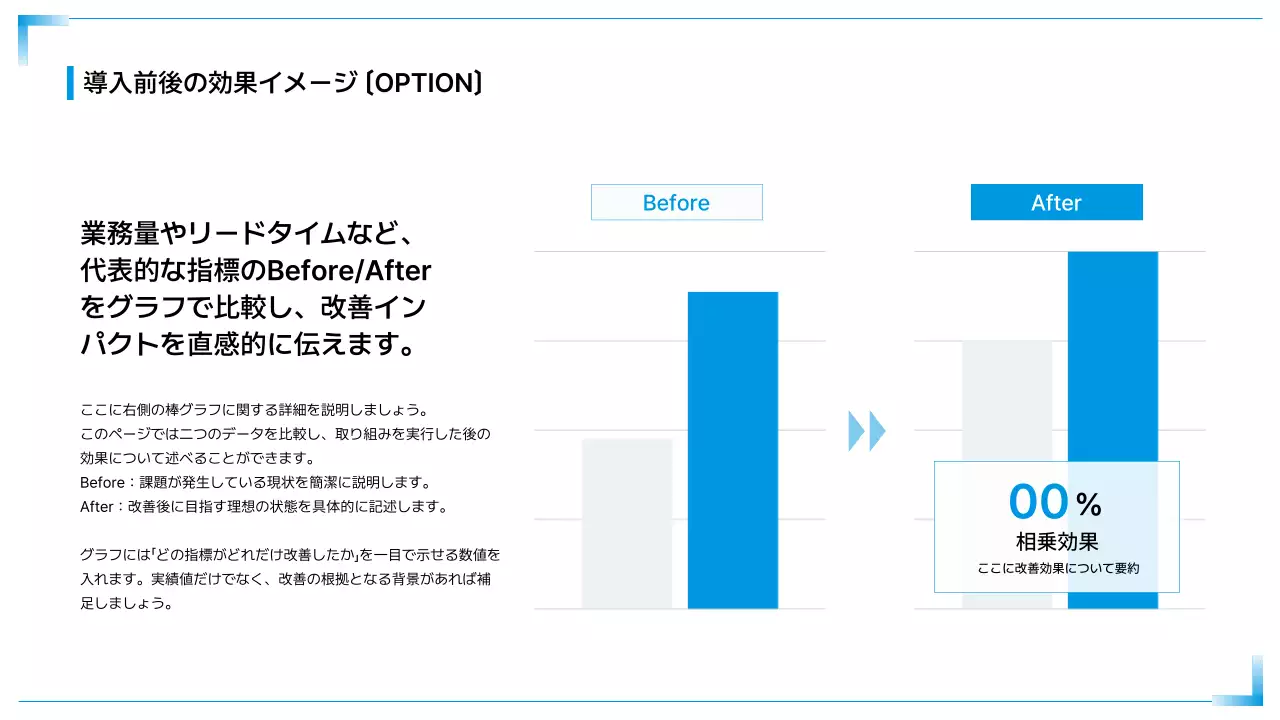 導入前後の効果イメージ〔OPTION〕

業務量やリードタイムなど、代表的な指標のBefore/Afterをグラフで比較し、改善インパクトを直感的に伝えます。

ここに右側の棒グラフに関する詳細を説明しましょう。
このページでは二つのデータを比較し、取り組みを実行した後の効果について述べることができます。
Before：課題が発生している現状を簡潔に説明します。
After：改善後に目指す理想の状態を具体的に記述します。

グラフには「どの指標がどれだけ改善したか」を一目で示せる数値を入れます。実績値だけでなく、改善の根拠となる背景があれば補足しましょう。

Before

After

00%
相乗効果
ここに改善効果について要約